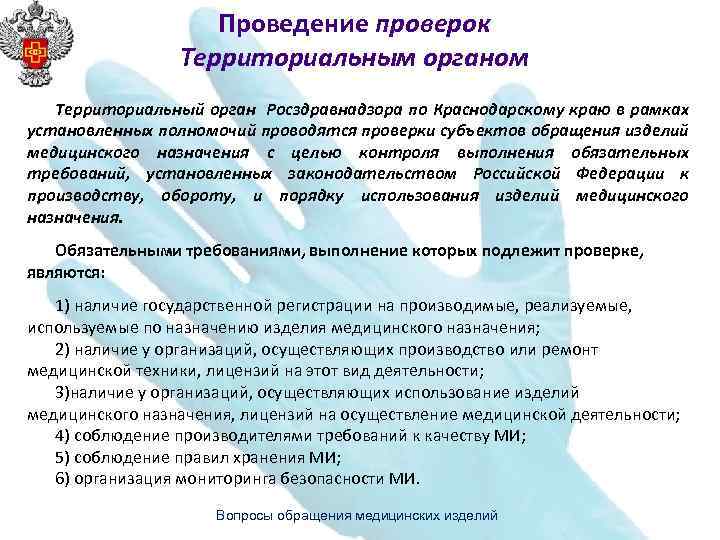 Проведение проверок
Территориальным органом

Территориальный орган Росздравнадзора по Краснодарскому краю в рамках установленных полномочий проводятся проверки субъектов обращения изделий медицинского назначения с целью контроля выполнения обязательных требований, установленных законодательством Российской Федерации к производству, обороту, и порядку использования изделий медицинского назначения.

Обязательными требованиями, выполнение которых подлежит проверке, являются:

1) наличие государственной регистрации на производимые, реализуемые, используемые по назначению изделия медицинского назначения;
2) наличие у организаций, осуществляющих производство или ремонт медицинской техники, лицензий на этот вид деятельности;
3)наличие у организаций, осуществляющих использование изделий медицинского назначения, лицензий на осуществление медицинской деятельности;
4) соблюдение производителями требований к качеству МИ;
5) соблюдение правил хранения МИ;
6) организация мониторинга безопасности МИ.

Вопросы обращения медицинских изделий